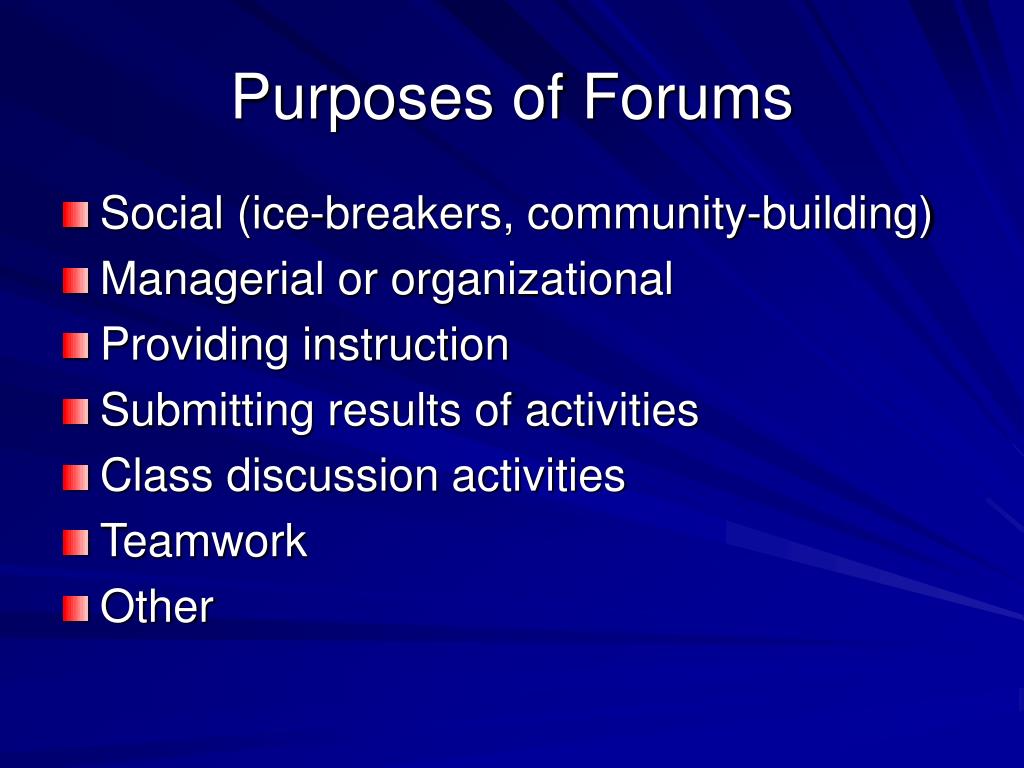 Purposes of Forums

Social (ice-breakers, community-building)
Managerial or organizational
Providing instruction
Submitting results of activities
Class discussion activities
Teamwork
Other